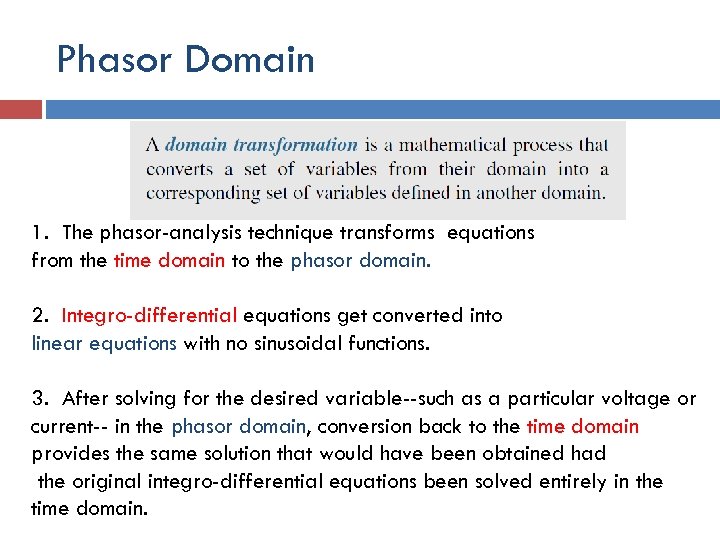 Phasor Domain

A domain transformation is a mathematical process that converts a set of variables from their domain into a corresponding set of variables defined in another domain.

1. The phasor-analysis technique transforms equations from the time domain to the phasor domain.

2. Integro-differential equations get converted into linear equations with no sinusoidal functions.

3. After solving for the desired variable--such as a particular voltage or current-- in the phasor domain, conversion back to the time domain provides the same solution that would have been obtained had the original integro-differential equations been solved entirely in the time domain.